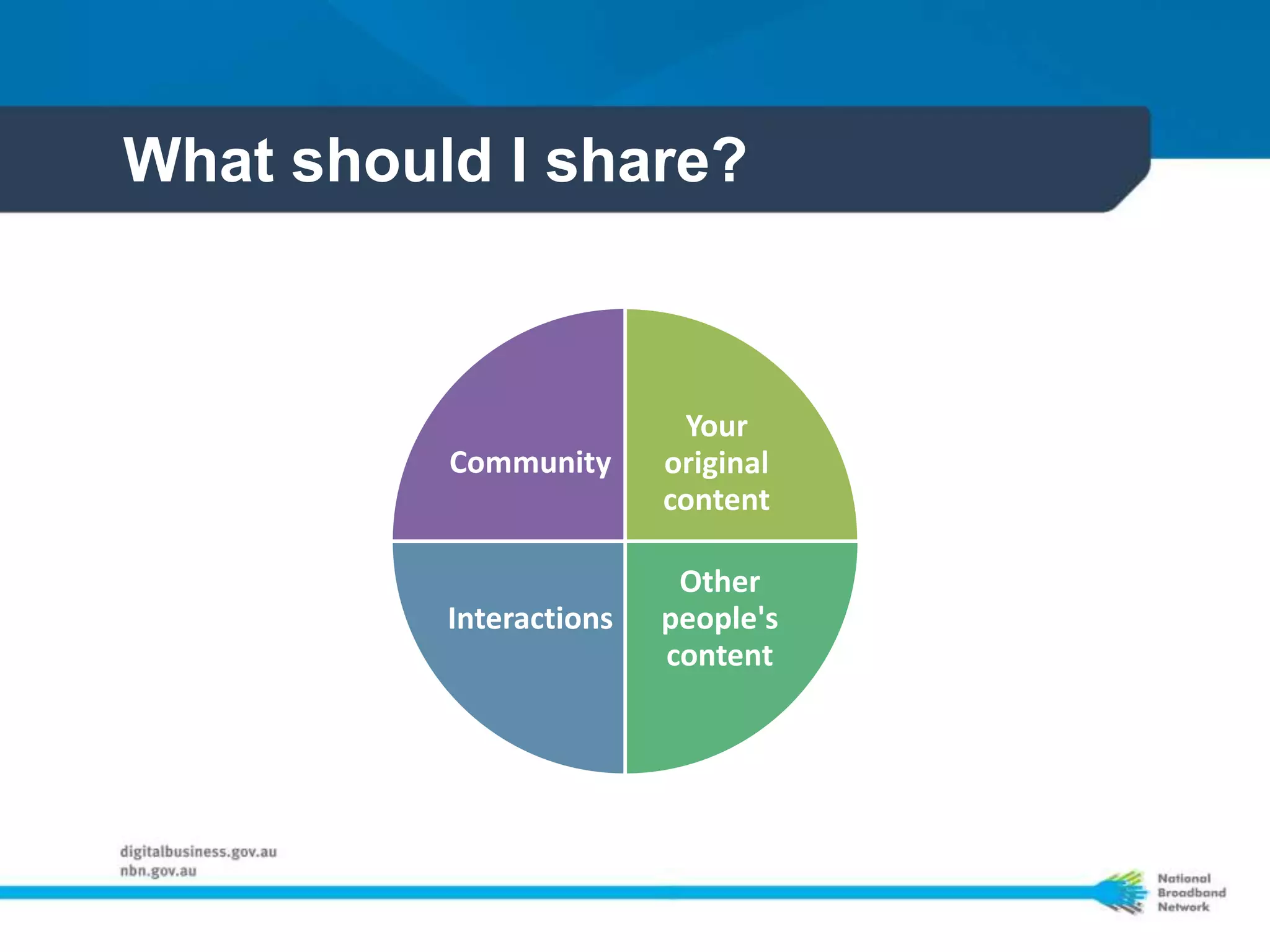 What should I share?

Community

Your original content

Interactions

Other people's content

digitalbusiness.gov.au
nbn.gov.au

National Broadband Network